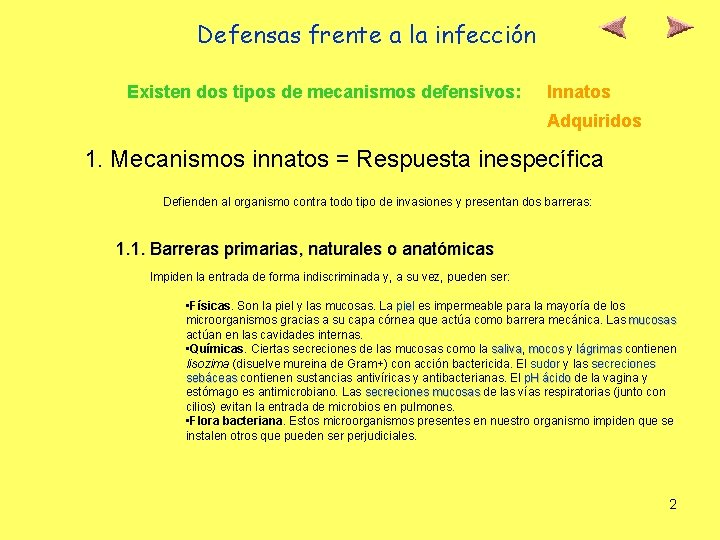 Defensas frente a la infección

Existen dos tipos de mecanismos defensivos: Innatos
Adquiridos

1. Mecanismos innatos = Respuesta inespecífica

Defienden al organismo contra todo tipo de invasiones y presentan dos barreras:

1.1. Barreras primarias, naturales o anatómicas

Impiden la entrada de forma indiscriminada y, a su vez, pueden ser:

•Físicas. Son la piel y las mucosas. La piel es impermeable para la mayoría de los microorganismos gracias a su capa córnea que actúa como barrera mecánica. Las mucosas actúan en las cavidades internas.
•Químicas. Ciertas secreciones de las mucosas como la saliva, mocos y lágrimas contienen lisozima (disuelve mureina de Gram+) con acción bactericida. El sudor y las secreciones sebáceas contienen sustancias antivíricas y antibacterianas. El pH ácido de la vagina y estómago es antimicrobiano. Las secreciones mucosas de las vías respiratorias (junto con cilios) evitan la entrada de microbios en pulmones.
•Flora bacteriana. Estos microorganismos presentes en nuestro organismo impiden que se instalen otros que pueden ser perjudiciales.

2